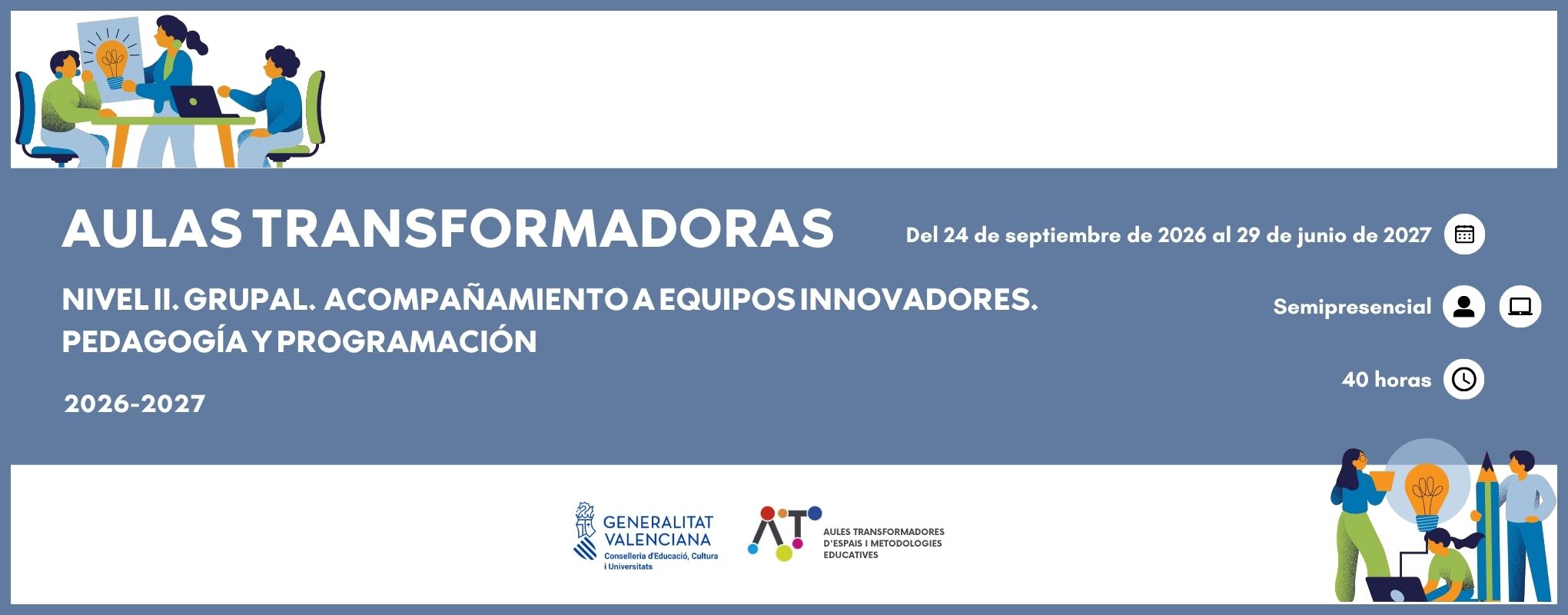 AULAS TRANSFORMADORAS

NIVEL II. GRUPAL. ACOMPAÑAMIENTO A EQUIPOS INNOVADORES. PEDAGOGÍA Y PROGRAMACIÓN

2026-2027

Del 24 de septiembre de 2026 al 29 de junio de 2027

Semipresencial

40 horas

GENERALITAT VALENCIANA
Conselleria d'Educació, Cultura i Universitats

AT
AULES TRANSFORMADORES D'ESPAIS I METODOLOGIES EDUCATIVES